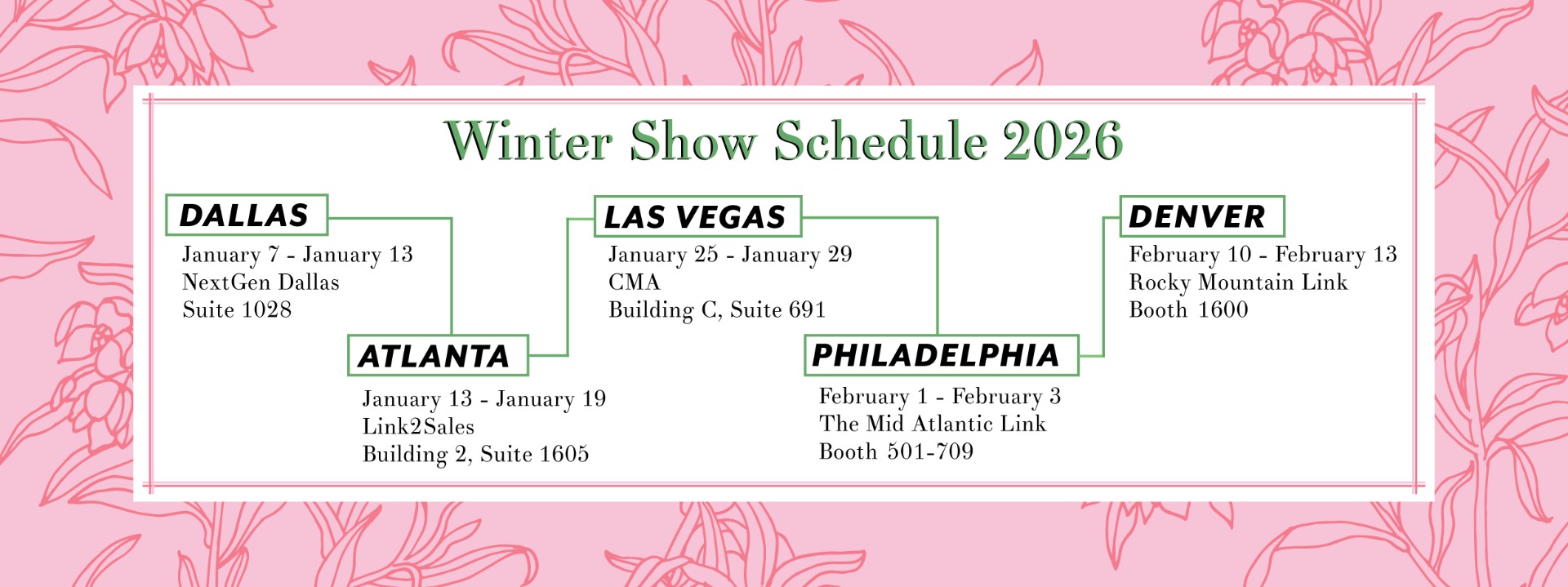 Winter Show Schedule 2026

DALLAS
January 7 - January 13
NextGen Dallas
Suite 1028

ATLANTA
January 13 - January 19
Link2Sales
Building 2, Suite 1605

LAS VEGAS
January 25 - January 29
CMA
Building C, Suite 691

PHILADELPHIA
February 1 - February 3
The Mid Atlantic Link
Booth 501-709

DENVER
February 10 - February 13
Rocky Mountain Link
Booth 1600